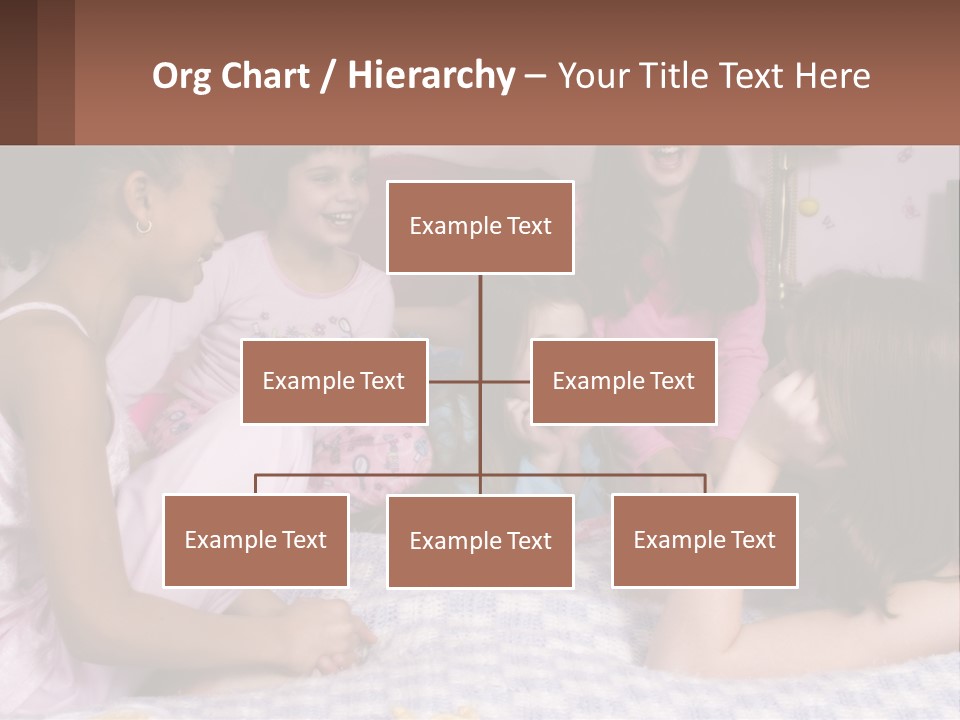 Org Chart / Hierarchy – Your Title Text Here

Example Text

Example Text

Example Text

Example Text

Example Text

Example Text